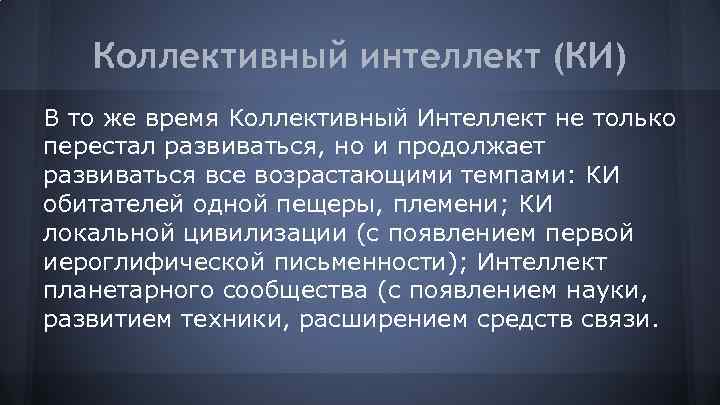 Коллективный интеллект (КИ)

В то же время Коллективный Интеллект не только перестал развиваться, но и продолжает развиваться все возрастающими темпами: КИ обитателей одной пещеры, племени; КИ локальной цивилизации (с появлением первой иероглифической письменности); Интеллект планетарного сообщества (с появлением науки, развитием техники, расширением средств связи.